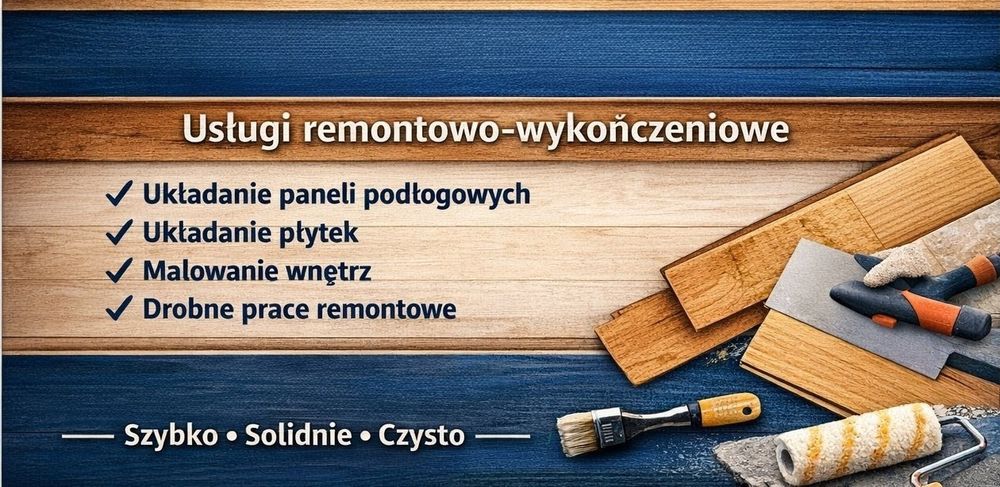 Usługi remontowo-wykończeniowe

✓ Układanie paneli podłogowych
✓ Układanie płytek
✓ Malowanie wnętrz
✓ Drobne prace remontowe

— Szybko • Solidnie • Czysto —